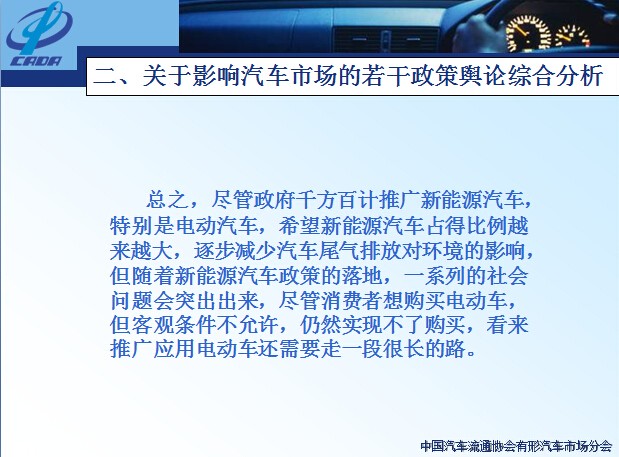 CADA

二、关于影响汽车市场的若干政策舆论综合分析

总之，尽管政府千方百计推广新能源汽车，特别是电动汽车，希望新能源汽车占得比例越来越大，逐步减少汽车尾气排放对环境的影响，但随着新能源汽车政策的落地，一系列的社会问题会突出出来，尽管消费者想购买电动车，但客观条件不允许，仍然实现不了购买，看来推广应用电动车还需要走一段很长的路。

中国汽车流通协会有形汽车市场分会